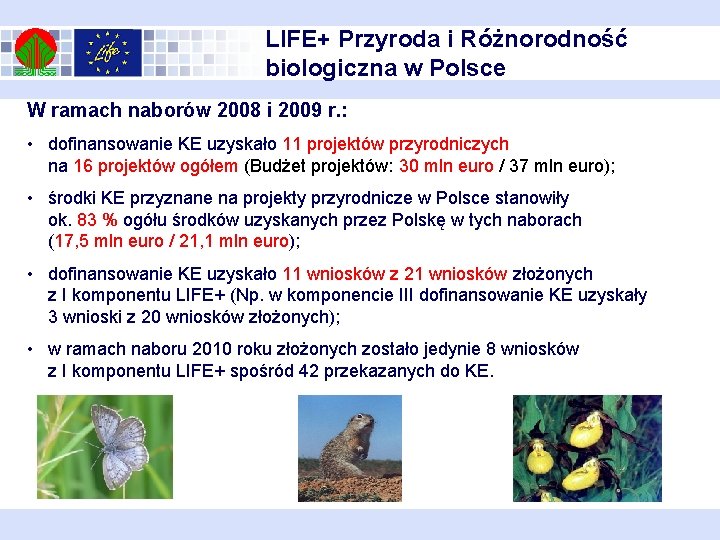 LIFE+ Przyroda i Różnorodność biologiczna w Polsce

W ramach naborów 2008 i 2009 r.:

• dofinansowanie KE uzyskało 11 projektów przyrodniczych na 16 projektów ogółem (Budżet projektów: 30 mln euro / 37 mln euro);

• środki KE przyznane na projekty przyrodnicze w Polsce stanowiły ok. 83 % ogółu środków uzyskanych przez Polskę w tych naborach (17,5 mln euro / 21,1 mln euro);

• dofinansowanie KE uzyskało 11 wniosków z 21 wniosków złożonych z I komponentu LIFE+ (Np. w komponencie III dofinansowanie KE uzyskały 3 wnioski z 20 wniosków złożonych);

• w ramach naboru 2010 roku złożonych zostało jedynie 8 wniosków z I komponentu LIFE+ spośród 42 przekazanych do KE.